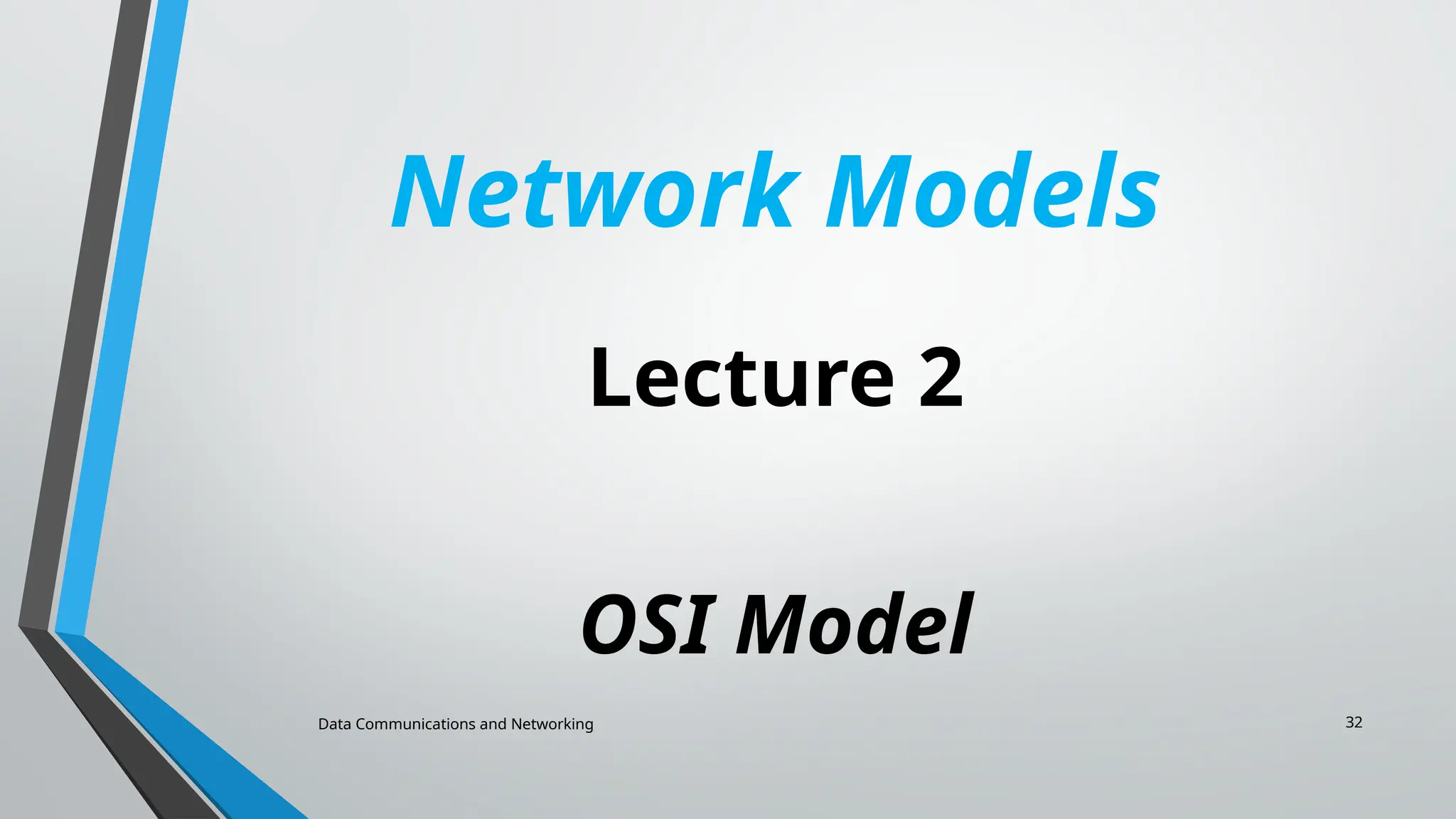 Network Models

Lecture 2

OSI Model

Data Communications and Networking

32